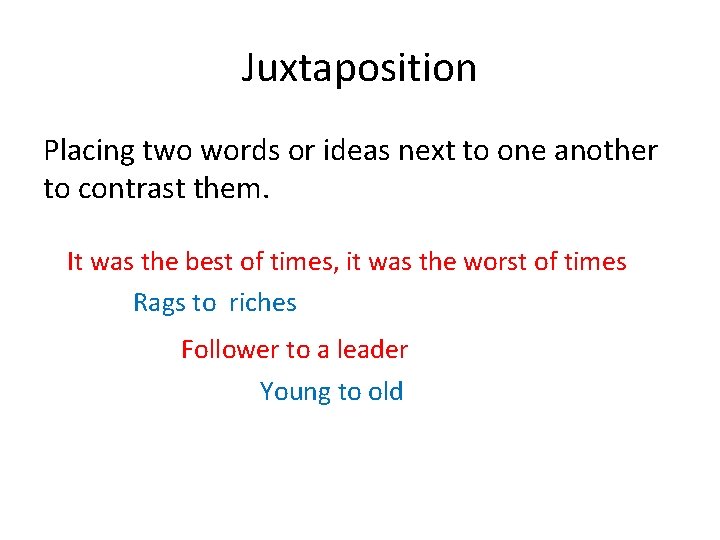 Juxtaposition

Placing two words or ideas next to one another to contrast them.

It was the best of times, it was the worst of times

Rags to  riches

Follower to a leader

Young to old